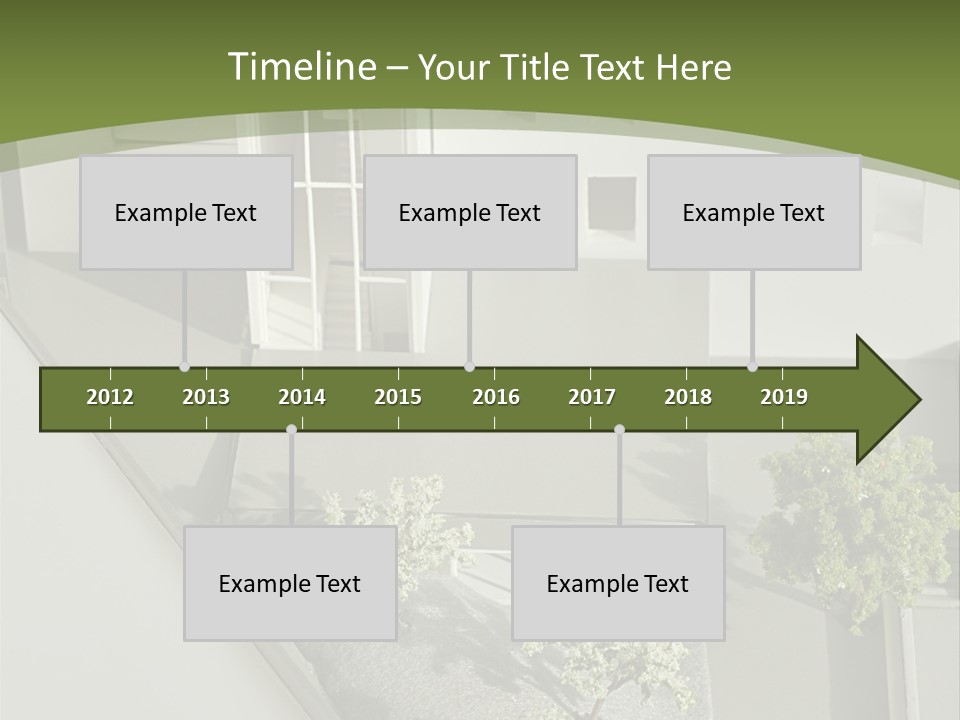 Timeline – Your Title Text Here

Example Text

Example Text

Example Text

2012 2013 2014 2015 2016 2017 2018 2019

Example Text

Example Text